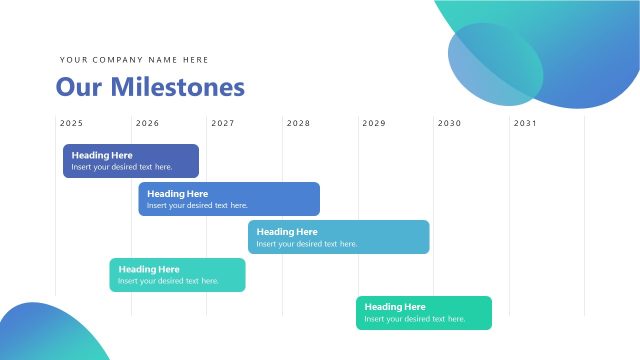 YOUR COMPANY NAME HERE

Our Milestones

2025 2026 2027 2028 2029 2030 2031

Heading Here
Insert your desired text here.

Heading Here
Insert your desired text here.

Heading Here
Insert your desired text here.

Heading Here
Insert your desired text here.

Heading Here
Insert your desired text here.